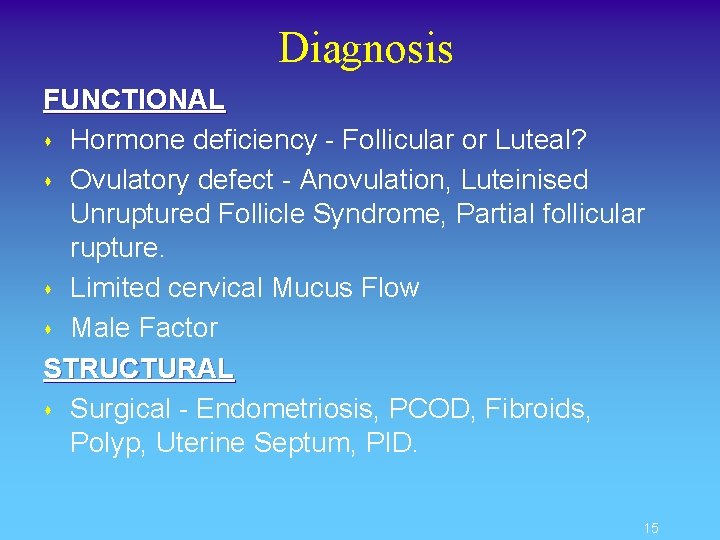 Diagnosis

FUNCTIONAL

- Hormone deficiency - Follicular or Luteal?
- Ovulatory defect - Anovulation, Luteinised Unruptured Follicle Syndrome, Partial follicular rupture.
- Limited cervical Mucus Flow
- Male Factor

STRUCTURAL

- Surgical - Endometriosis, PCOD, Fibroids, Polyp, Uterine Septum, PID.

15